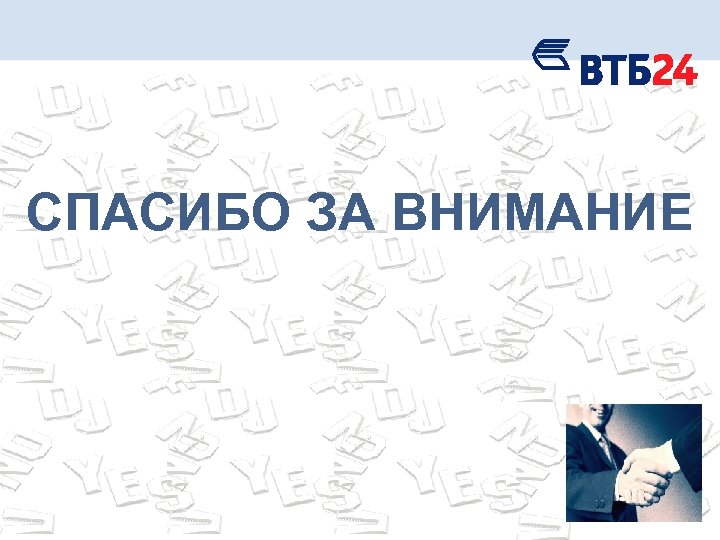 ВТБ24

СПАСИБО ЗА ВНИМАНИЕ